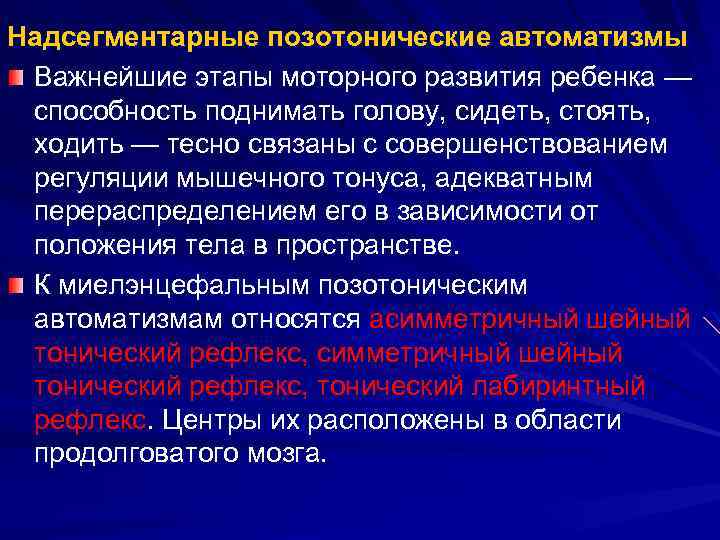 Надсегментарные позотонические автоматизмы

Важнейшие этапы моторного развития ребенка — способность поднимать голову, сидеть, стоять, ходить — тесно связаны с совершенствованием регуляции мышечного тонуса, адекватным перераспределением его в зависимости от положения тела в пространстве.

К миелэнцефальным позотоническим автоматизмам относятся асимметричный шейный тонический рефлекс, симметричный шейный тонический рефлекс, тонический лабиринтный рефлекс. Центры их расположены в области продолговатого мозга.